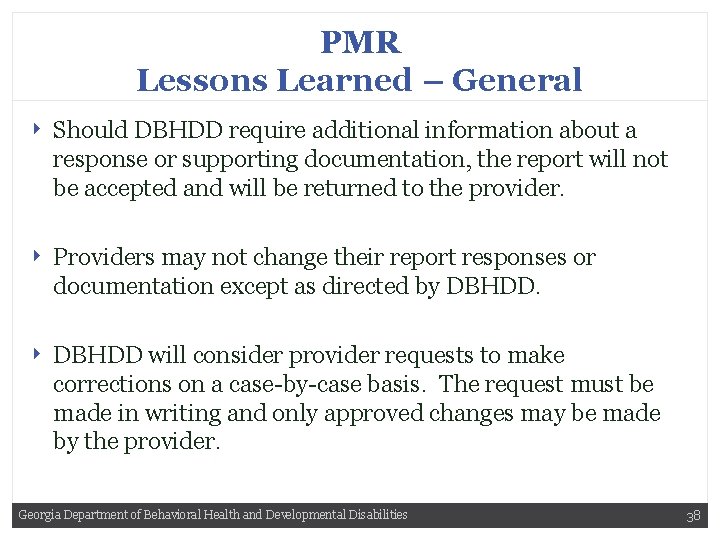 PMR
Lessons Learned – General

‣ Should DBHDD require additional information about a response or supporting documentation, the report will not be accepted and will be returned to the provider.

‣ Providers may not change their report responses or documentation except as directed by DBHDD.

‣ DBHDD will consider provider requests to make corrections on a case-by-case basis. The request must be made in writing and only approved changes may be made by the provider.

Georgia Department of Behavioral Health and Developmental Disabilities

38